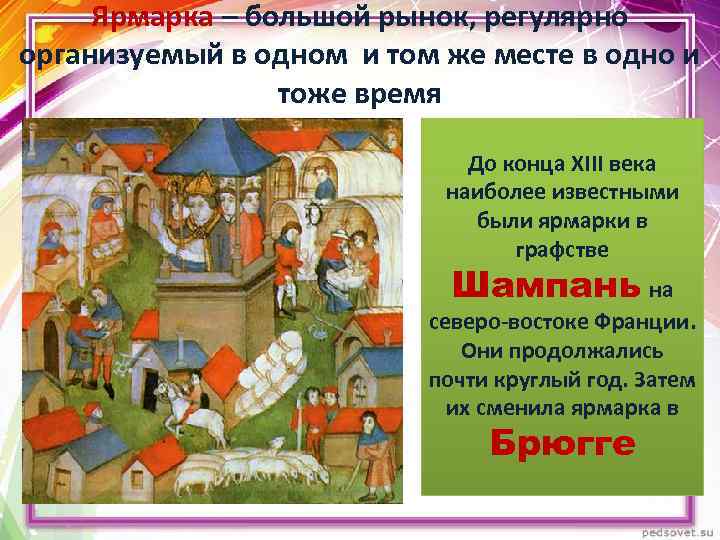 Ярмарка – большой рынок, регулярно организуемый в одном и том же месте в одно и тоже время

До конца XIII века наиболее известными были ярмарки в графстве Шампань на северо-востоке Франции. Они продолжались почти круглый год. Затем их сменила ярмарка в Брюгге

pedsovet.su